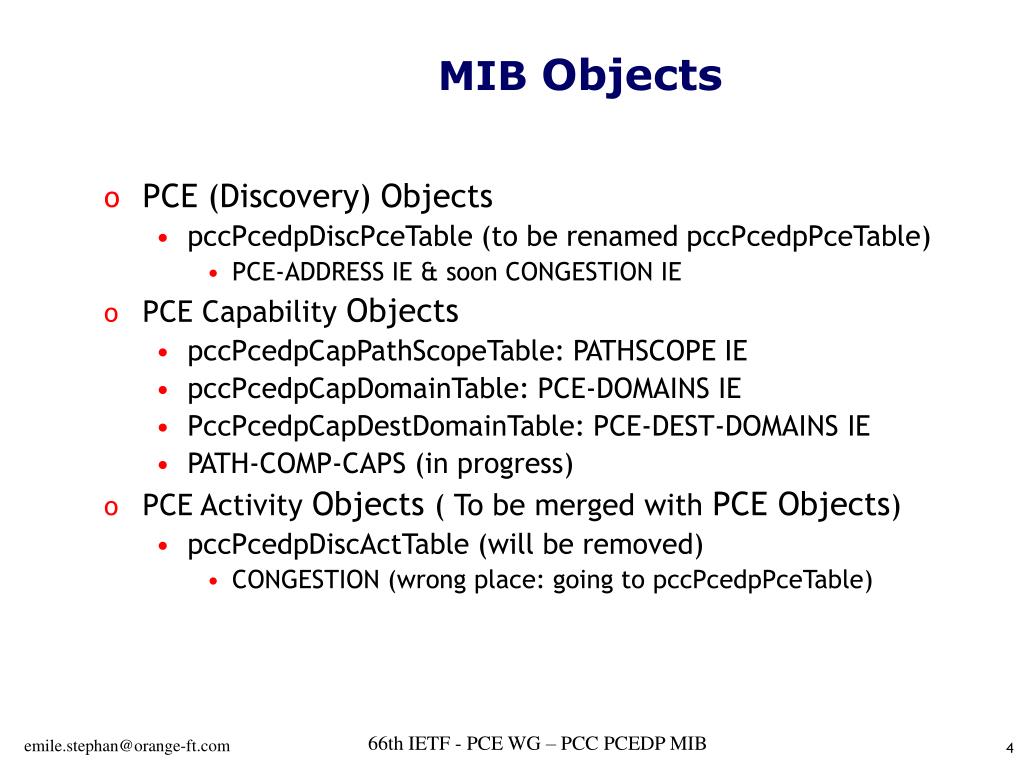 MIB Objects

o PCE (Discovery) Objects
• pccPcedpDiscPceTable (to be renamed pccPcedpPceTable)
• PCE-ADDRESS IE & soon CONGESTION IE
o PCE Capability Objects
• pccPcedpCapPathScopeTable: PATHSCOPE IE
• pccPcedpCapDomainTable: PCE-DOMAINS IE
• PccPcedpCapDestDomainTable: PCE-DEST-DOMAINS IE
• PATH-COMP-CAPS (in progress)
o PCE Activity Objects ( To be merged with PCE Objects)
• pccPcedpDiscActTable (will be removed)
• CONGESTION (wrong place: going to pccPcedpPceTable)

emile.stephan@orange-ft.com

66th IETF - PCE WG – PCC PCEDP MIB

4